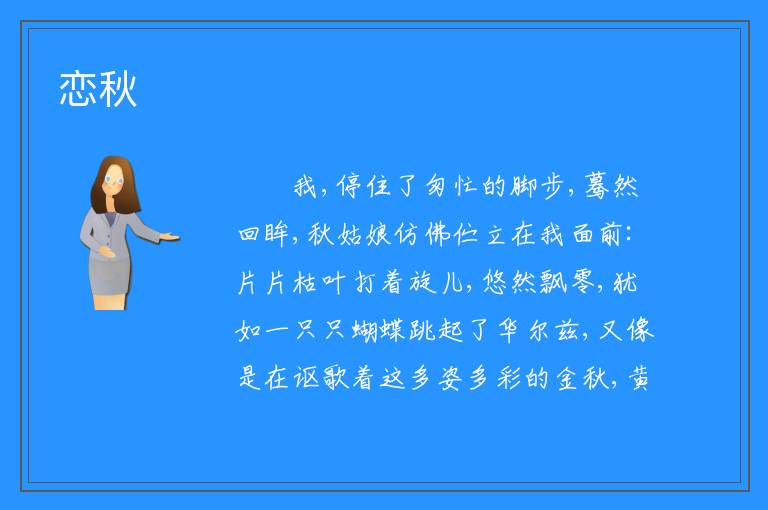 恋秋

我，停住了匆忙的脚步，蓦然回眸，秋姑娘仿佛伫立在我面前：片片枯叶打着旋儿，悠然飘零，犹如一只只蝴蝶跳起了华尔兹，又像是在讴歌着这多姿多彩的金秋，黄